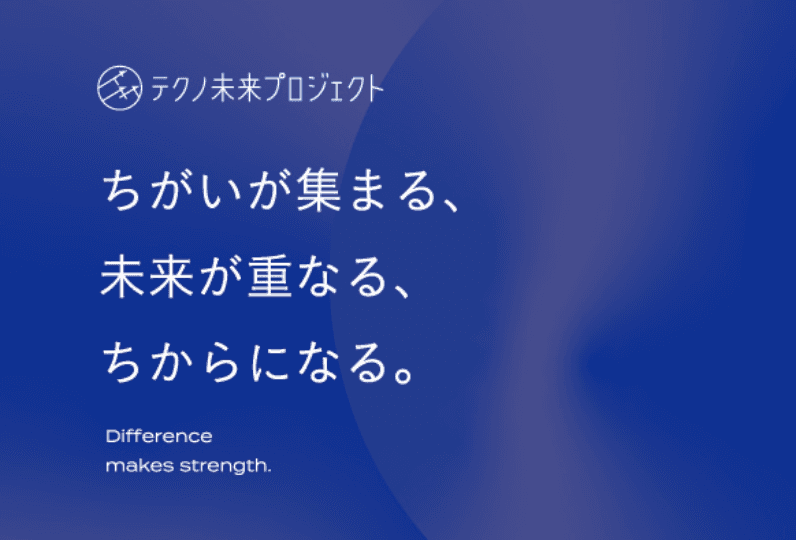 テクノ未来プロジェクト

ちがいが集まる、
未来が重なる、
ちからになる。

Difference
makes strength.